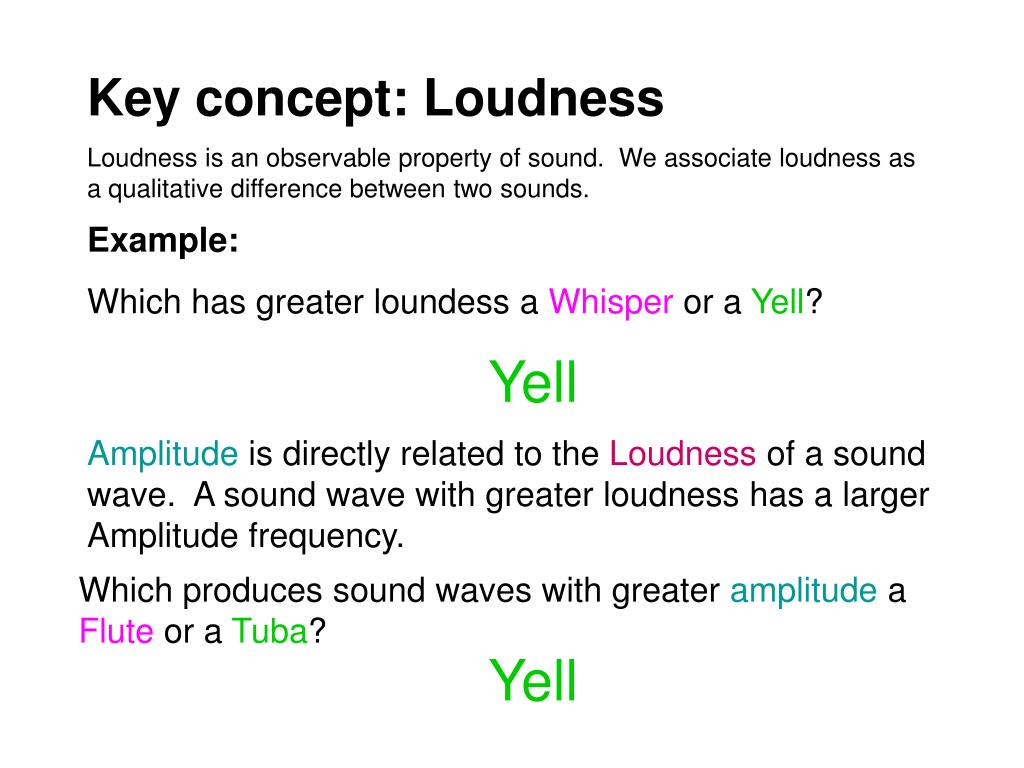 Key concept: Loudness

Loudness is an observable property of sound. We associate loudness as a qualitative difference between two sounds.

Example:

Which has greater loundess a Whisper or a Yell?

Yell

Amplitude is directly related to the Loudness of a sound wave. A sound wave with greater loudness has a larger Amplitude frequency.

Which produces sound waves with greater amplitude a Flute or a Tuba?

Yell